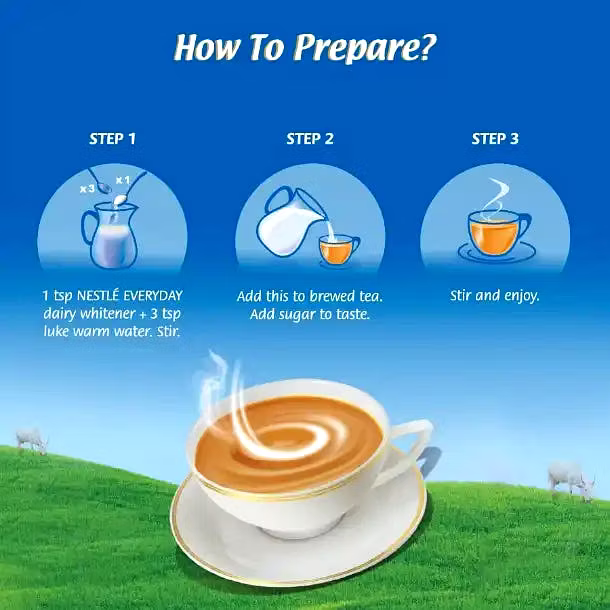 How To Prepare?

STEP 1

x3 x1

1 tsp NESTLÉ EVERYDAY dairy whitener + 3 tsp luke warm water. Stir.

STEP 2

Add this to brewed tea. Add sugar to taste.

STEP 3

Stir and enjoy.